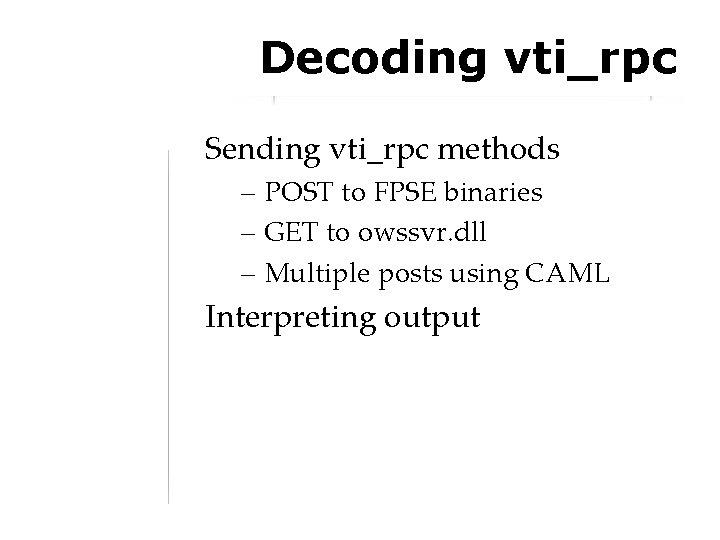 Decoding vti_rpc

Sending vti_rpc methods
– POST to FPSE binaries
– GET to owssvr.dll
– Multiple posts using CAML
Interpreting output